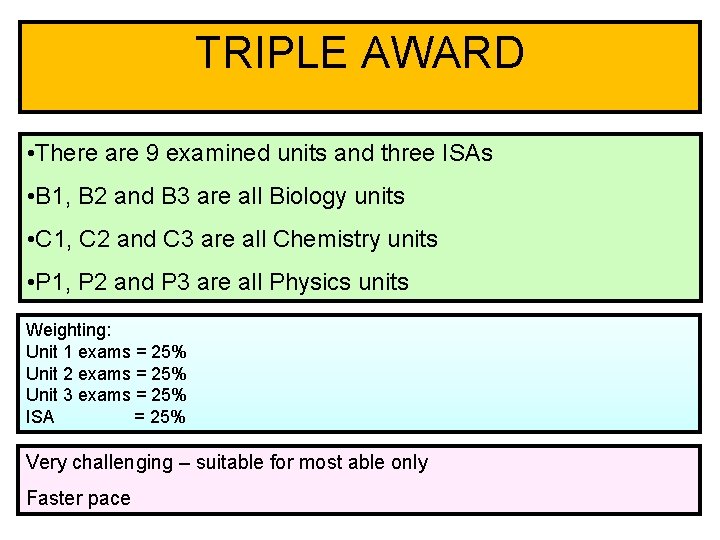 TRIPLE AWARD

•There are 9 examined units and three ISAs

•B1, B2 and B3 are all Biology units

•C1, C2 and C3 are all Chemistry units

•P1, P2 and P3 are all Physics units

Weighting:
Unit 1 exams = 25%
Unit 2 exams = 25%
Unit 3 exams = 25%
ISA = 25%

Very challenging – suitable for most able only

Faster pace